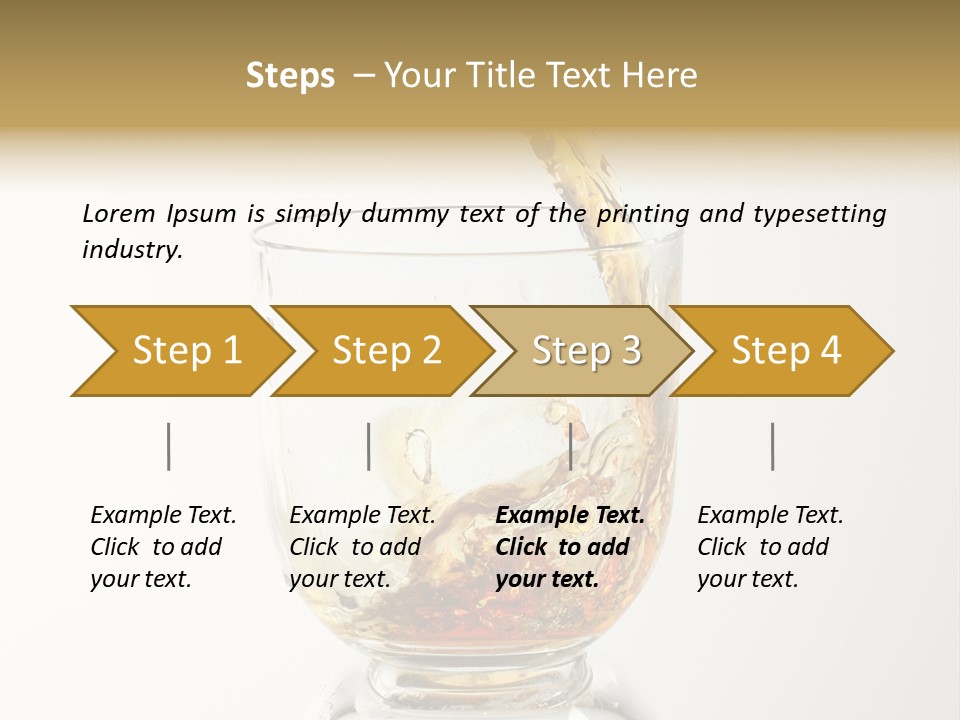 Steps – Your Title Text Here

Lorem Ipsum is simply dummy text of the printing and typesetting industry.

Step 1

Step 2

Step 3

Step 4

Example Text. Click to add your text.

Example Text. Click to add your text.

Example Text. Click to add your text.

Example Text. Click to add your text.